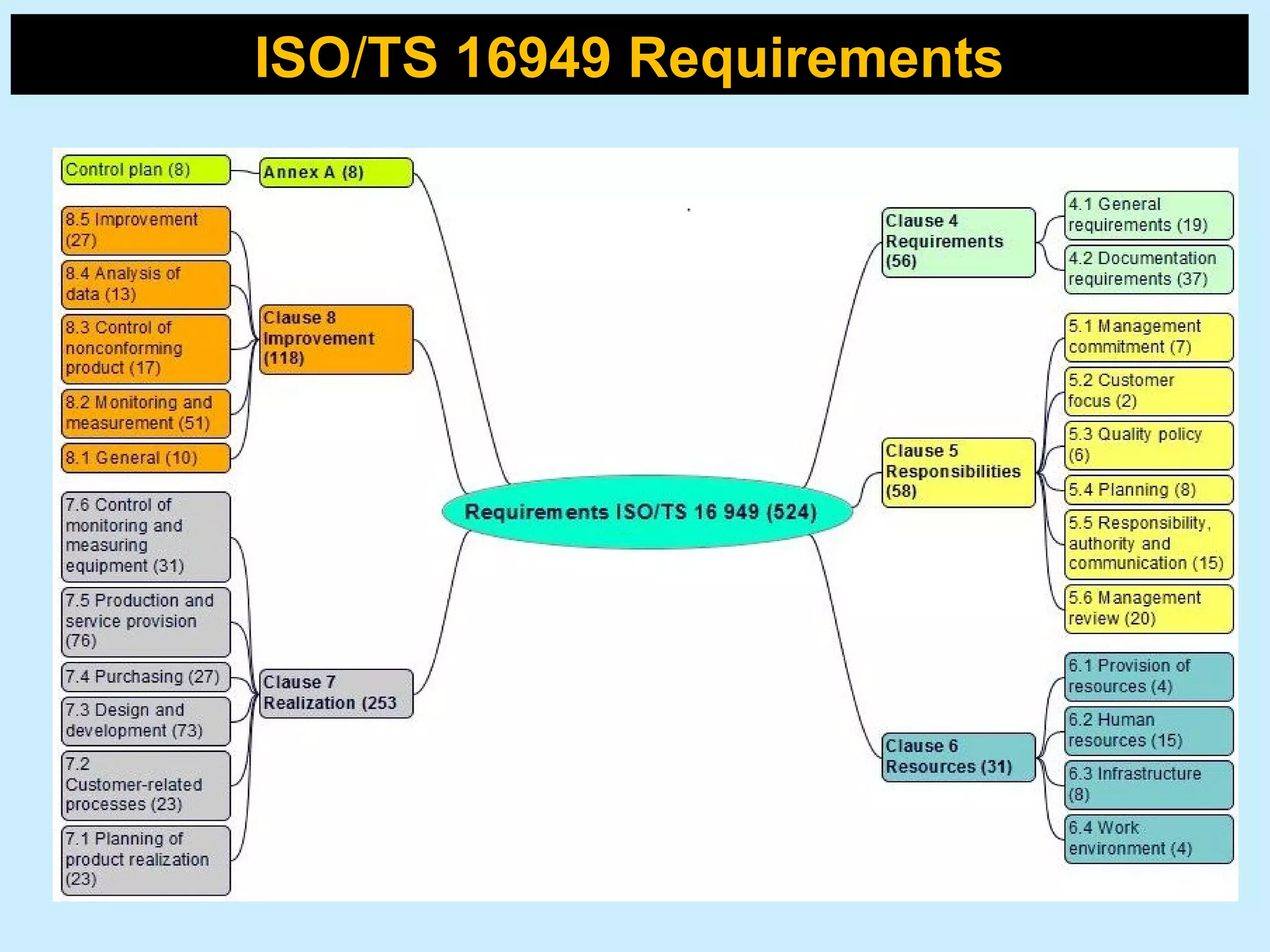 ISO/TS 16949 Requirements

Control plan (8)

Annex A (8)

8.5 Improvement (27)

8.4 Analysis of data (13)

8.3 Control of nonconforming product (17)

8.2 Monitoring and measurement (51)

8.1 General (10)

Clause 8 Improvement (118)

7.6 Control of monitoring and measuring equipment (31)

7.5 Production and service provision (76)

7.4 Purchasing (27)

7.3 Design and development (73)

7.2 Customer-related processes (23)

7.1 Planning of product realization (23)

Clause 7 Realization (253

Requirements ISO/TS 16 949 (524)

Clause 4 Requirements (56)

4.1 General requirements (19)

4.2 Documentation requirements (37)

Clause 5 Responsibilities (58)

5.1 Management commitment (7)

5.2 Customer focus (2)

5.3 Quality policy (6)

5.4 Planning (8)

5.5 Responsibility, authority and communication (15)

5.6 Management review (20)

Clause 6 Resources (31)

6.1 Provision of resources (4)

6.2 Human resources (15)

6.3 Infrastructure (8)

6.4 Work environment (4)